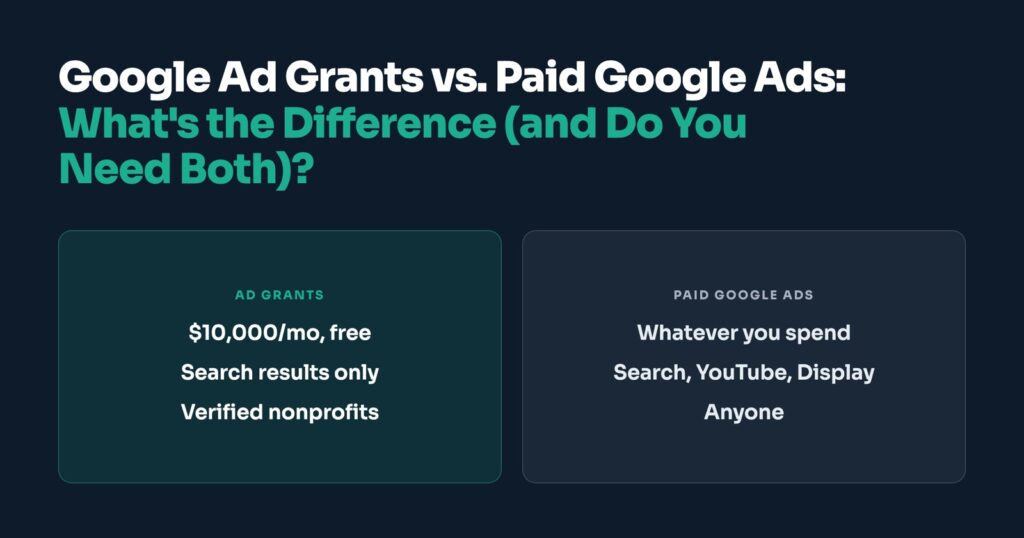 Google Ad Grants vs. Paid Google Ads: What's the Difference (and Do You Need Both)?

AD GRANTS

\$10,000/mo, free

Search results only

Verified nonprofits

PAID GOOGLE ADS

Whatever you spend

Search, YouTube, Display

Anyone